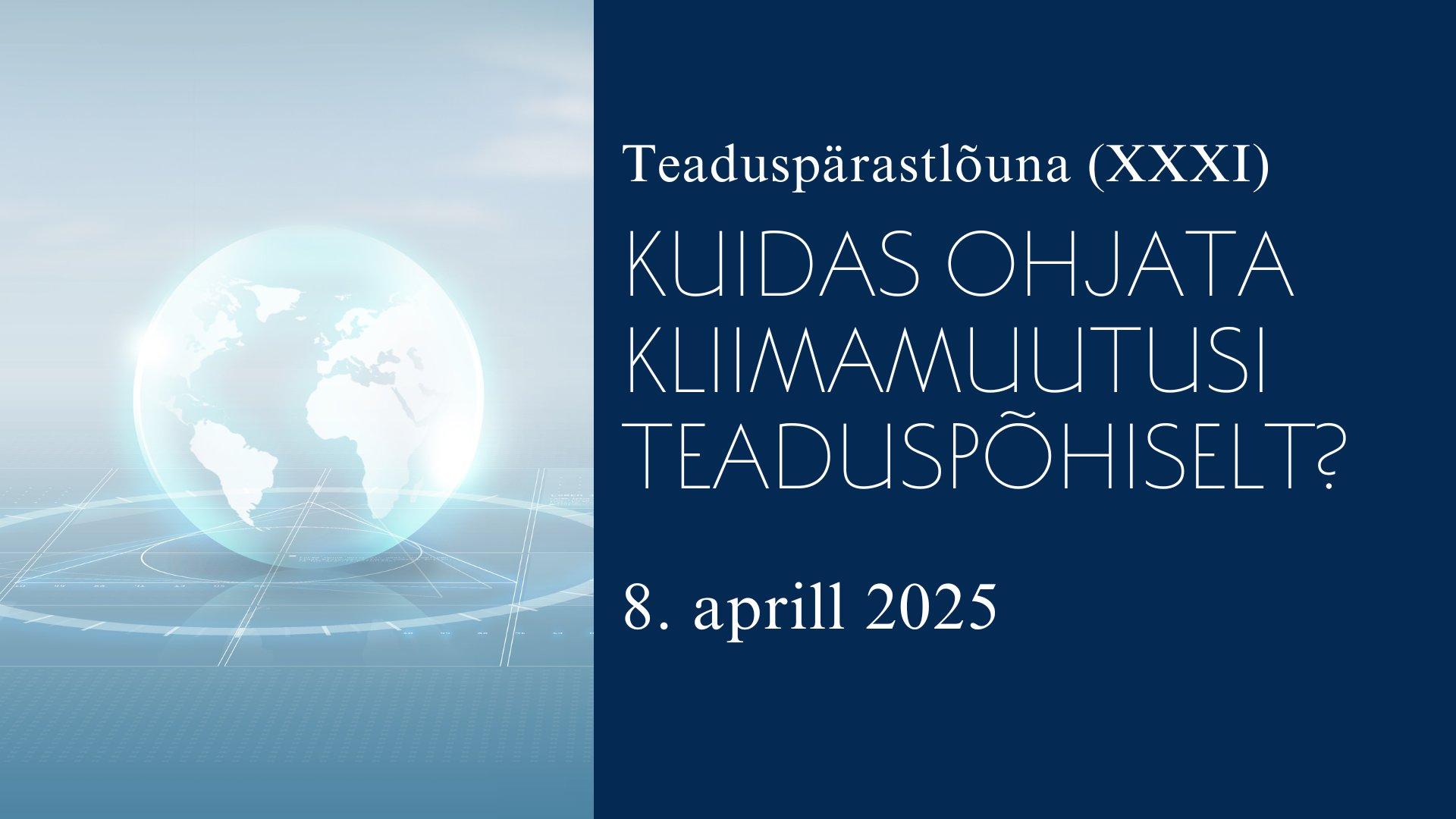 Teaduspärastlõuna (XXXI)

KUIDAS OHJATA KLIIMAMUUTUSI TEADUSPÕHISELT?

8. aprill 2025